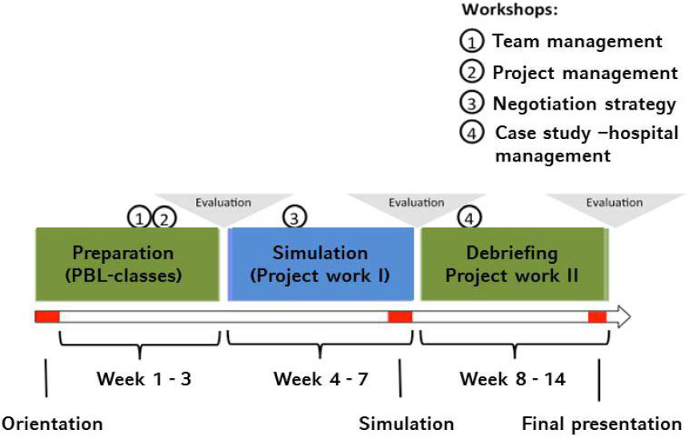 Workshops:

① Team management

② Project management

③ Negotiation strategy

④ Case study –hospital management

Evaluation

Evaluation

Evaluation

① ②

③

④

Preparation (PBL-classes)

Simulation (Project work I)

Debriefing Project work II

Week 1 - 3

Week 4 - 7

Week 8 - 14

Orientation

Simulation

Final presentation